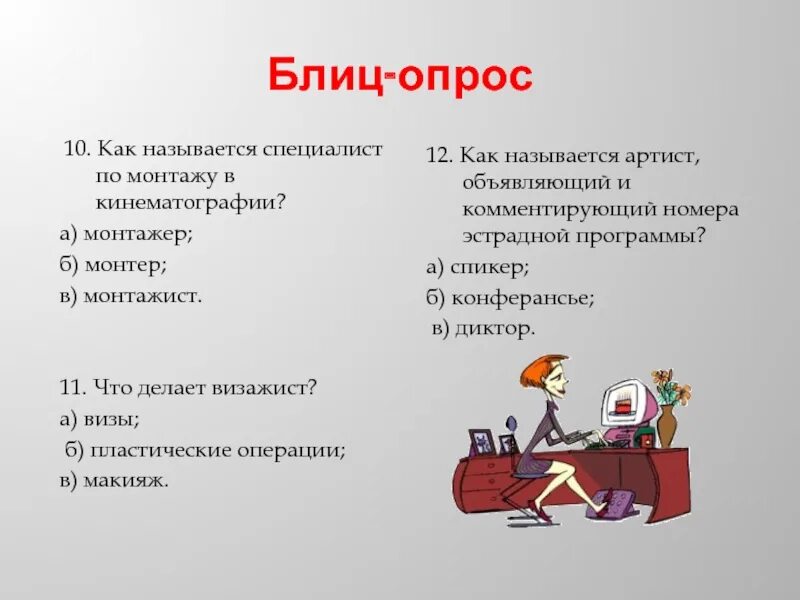 Блиц-опрос

10. Как называется специалист по монтажу в кинематографии?
а) монтажер;
б) монтер;
в) монтажист.

11. Что делает визажист?
а) визы;
б) пластические операции;
в) макияж.

12. Как называется артист, объявляющий и комментирующий номера эстрадной программы?
а) спикер;
б) конферансье;
в) диктор.